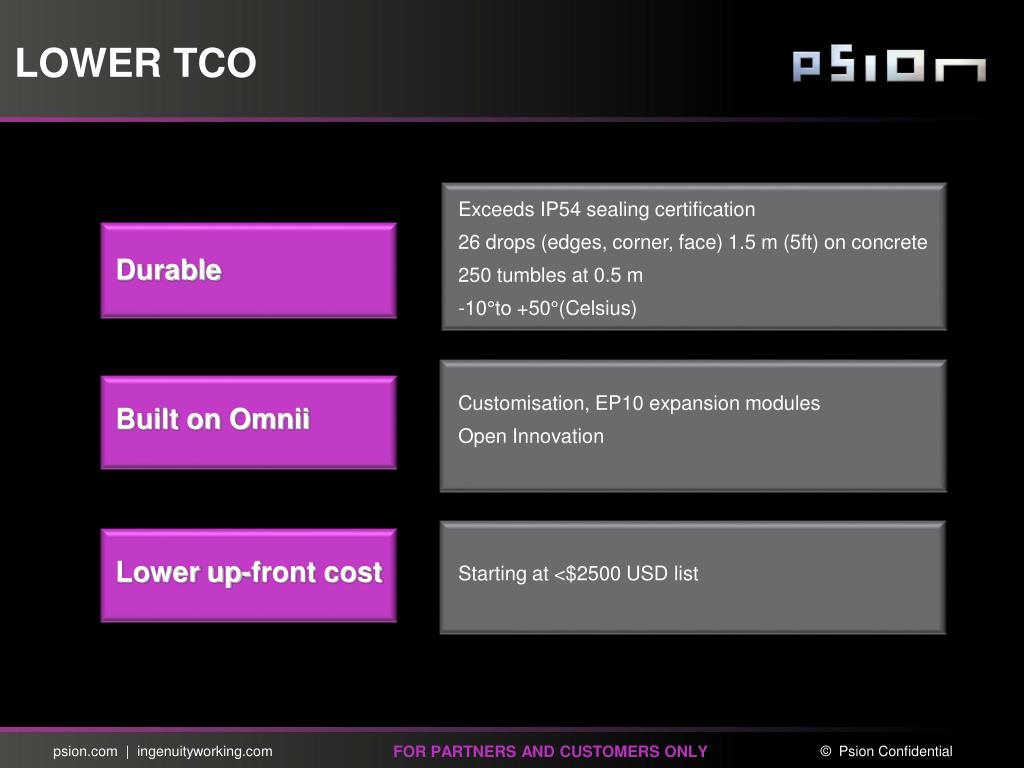 LOWER TCO

PSION

Durable

Exceeds IP54 sealing certification
26 drops (edges, corner, face) 1.5 m (5ft) on concrete
250 tumbles at 0.5 m
-10°to +50°(Celsius)

Built on Omnii

Customisation, EP10 expansion modules
Open Innovation

Lower up-front cost

Starting at <$2500 USD list

psion.com | ingenuityworking.com

FOR PARTNERS AND CUSTOMERS ONLY

© Psion Confidential